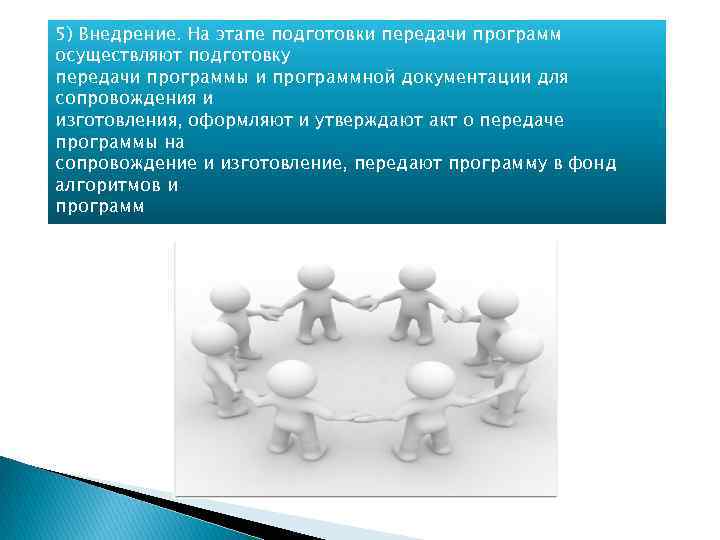 5) Внедрение. На этапе подготовки передачи программ осуществляют подготовку
передачи программы и программной документации для сопровождения и
изготовления, оформляют и утверждают акт о передаче программы на
сопровождение и изготовление, передают программу в фонд алгоритмов и
программ